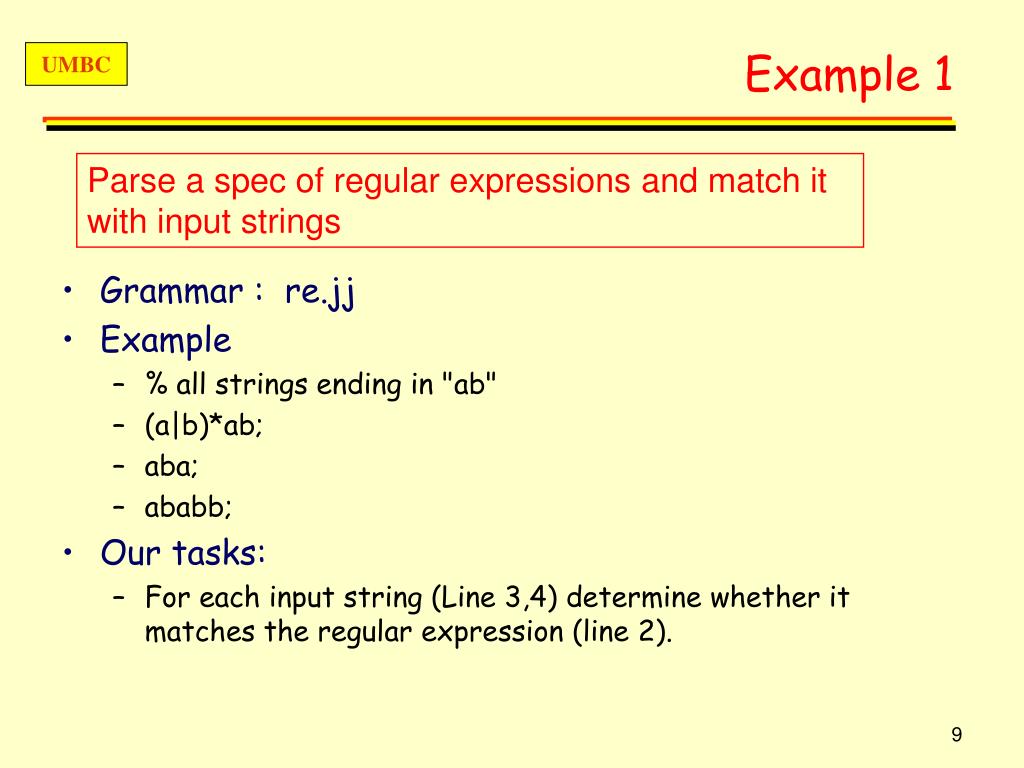 UMBC

Example 1

Parse a spec of regular expressions and match it with input strings

• Grammar : re.jj
• Example
  – % all strings ending in "ab"
  – (a|b)*ab;
  – aba;
  – ababb;
• Our tasks:
  – For each input string (Line 3,4) determine whether it matches the regular expression (line 2).

9